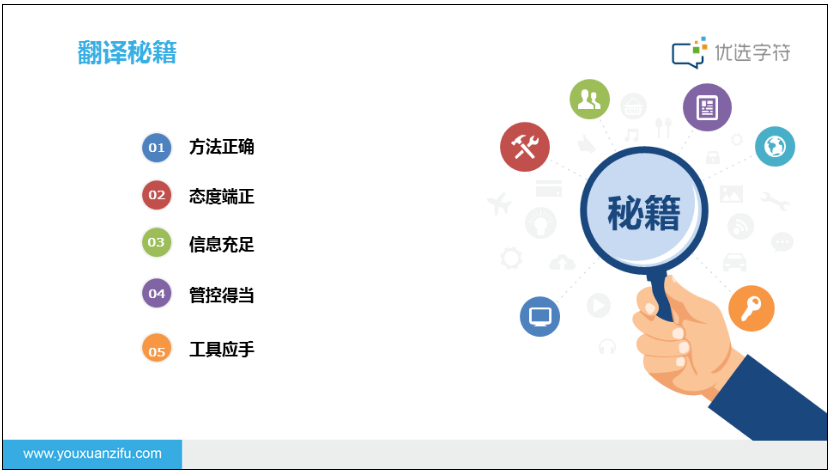 翻译秘籍

优选字符

01 方法正确

02 态度端正

03 信息充足

04 管控得当

05 工具应手

秘籍

www.youxuanzifu.com